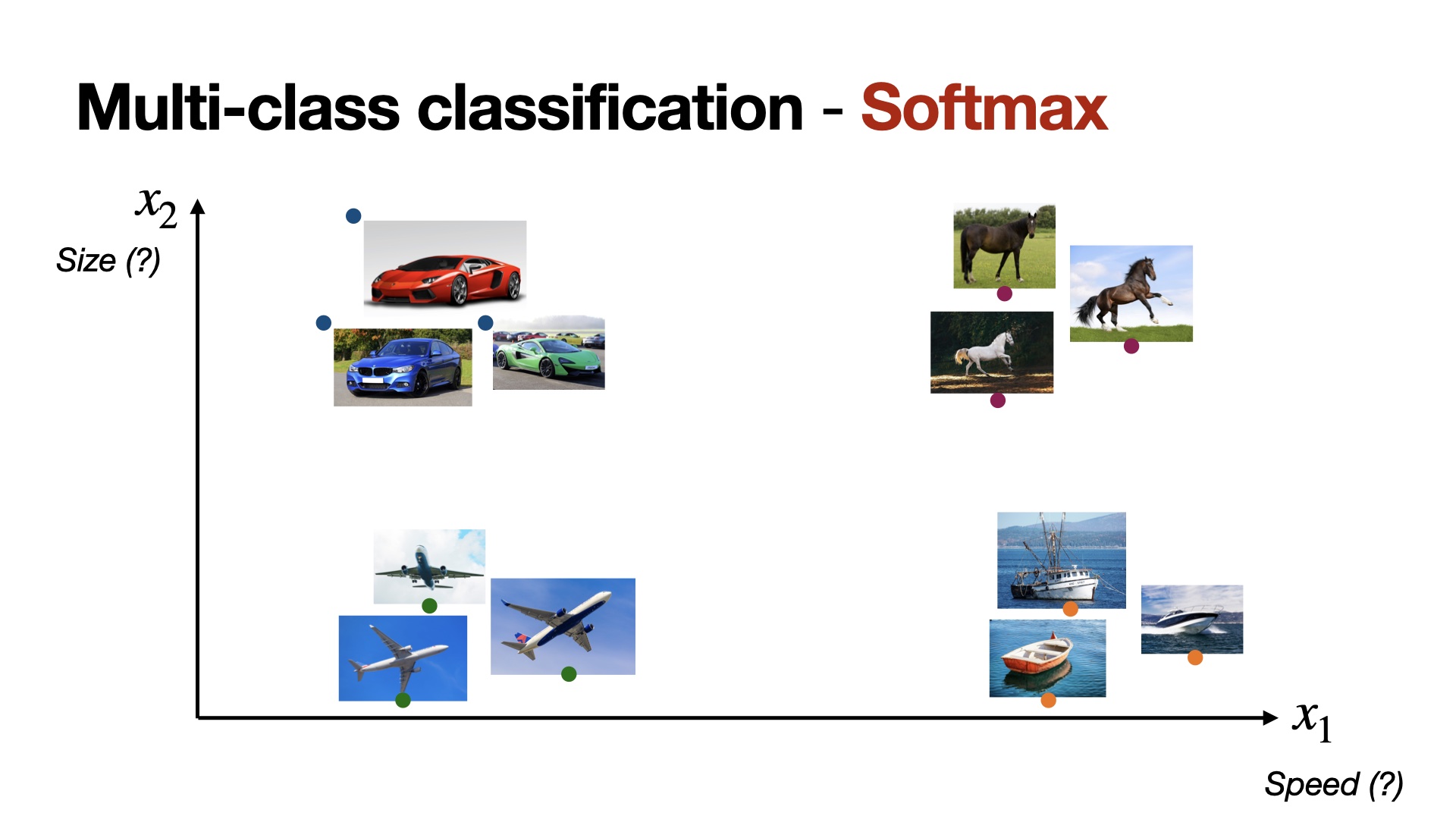 Multi-class classification - Softmax

$x_2$

Size (?)

$x_1$

Speed (?)